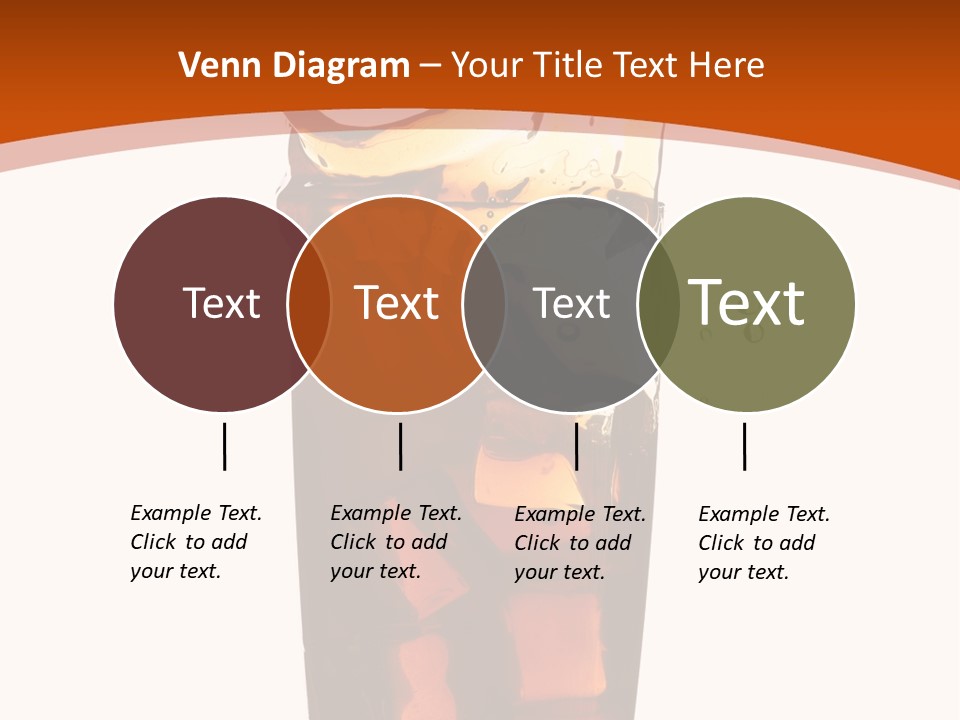 Venn Diagram – Your Title Text Here

Text

Text

Text

Text

Example Text. Click to add your text.

Example Text. Click to add your text.

Example Text. Click to add your text.

Example Text. Click to add your text.